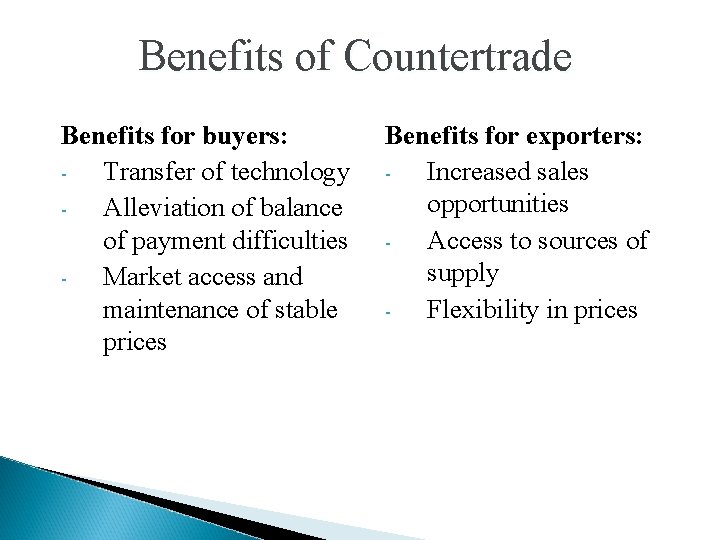 Benefits of Countertrade

Benefits for buyers:
- Transfer of technology
- Alleviation of balance of payment difficulties
- Market access and maintenance of stable prices

Benefits for exporters:
- Increased sales opportunities
- Access to sources of supply
- Flexibility in prices